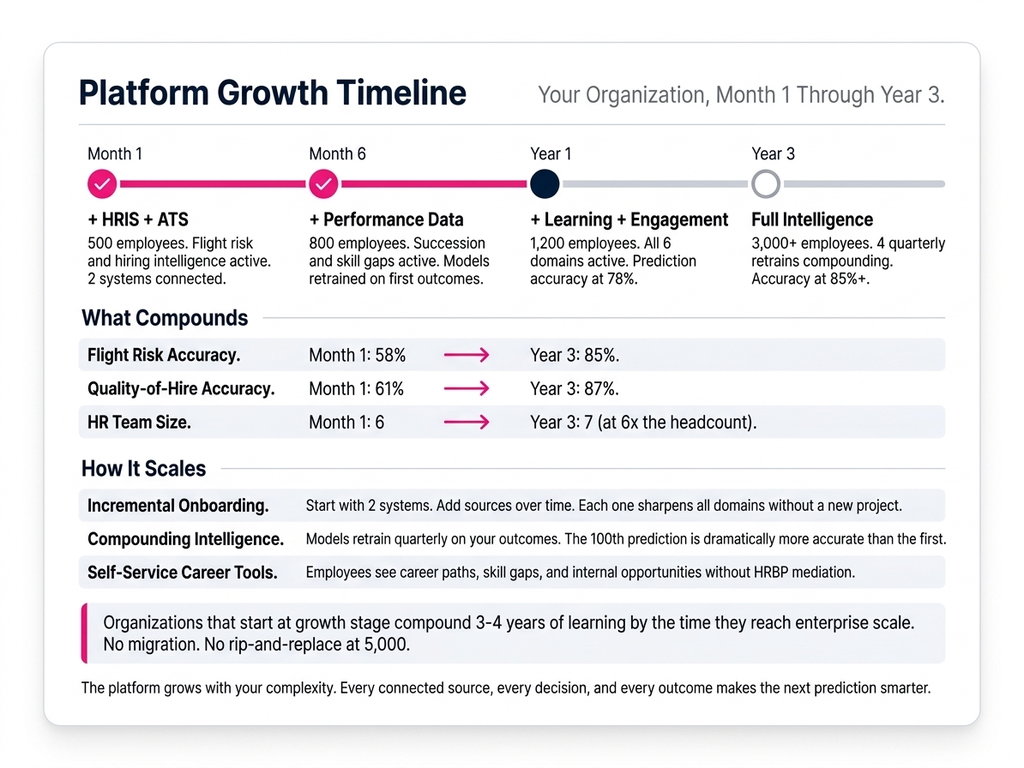 Platform Growth Timeline

Your Organization, Month 1 Through Year 3.

Month 1

+ HRIS + ATS

500 employees. Flight risk and hiring intelligence active. 2 systems connected.

Month 6

+ Performance Data

800 employees. Succession and skill gaps active. Models retrained on first outcomes.

Year 1

+ Learning + Engagement

1,200 employees. All 6 domains active. Prediction accuracy at 78%.

Year 3

Full Intelligence

3,000+ employees. 4 quarterly retrains compounding. Accuracy at 85%+.

What Compounds

| Flight Risk Accuracy. | Month 1: 58% | → | Year 3: 85%. |
|---|---|---|---|
| Quality-of-Hire Accuracy. | Month 1: 61% | → | Year 3: 87%. |
| HR Team Size. | Month 1: 6 | → | Year 3: 7 (at 6x the headcount). |

How It Scales

| Incremental Onboarding. | Start with 2 systems. Add sources over time. Each one sharpens all domains without a new project. |
|---|---|
| Compounding Intelligence. | Models retrain quarterly on your outcomes. The 100th prediction is dramatically more accurate than the first. |
| Self-Service Career Tools. | Employees see career paths, skill gaps, and internal opportunities without HRBP mediation. |

Organizations that start at growth stage compound 3-4 years of learning by the time they reach enterprise scale. No migration. No rip-and-replace at 5,000.

The platform grows with your complexity. Every connected source, every decision, and every outcome makes the next prediction smarter.